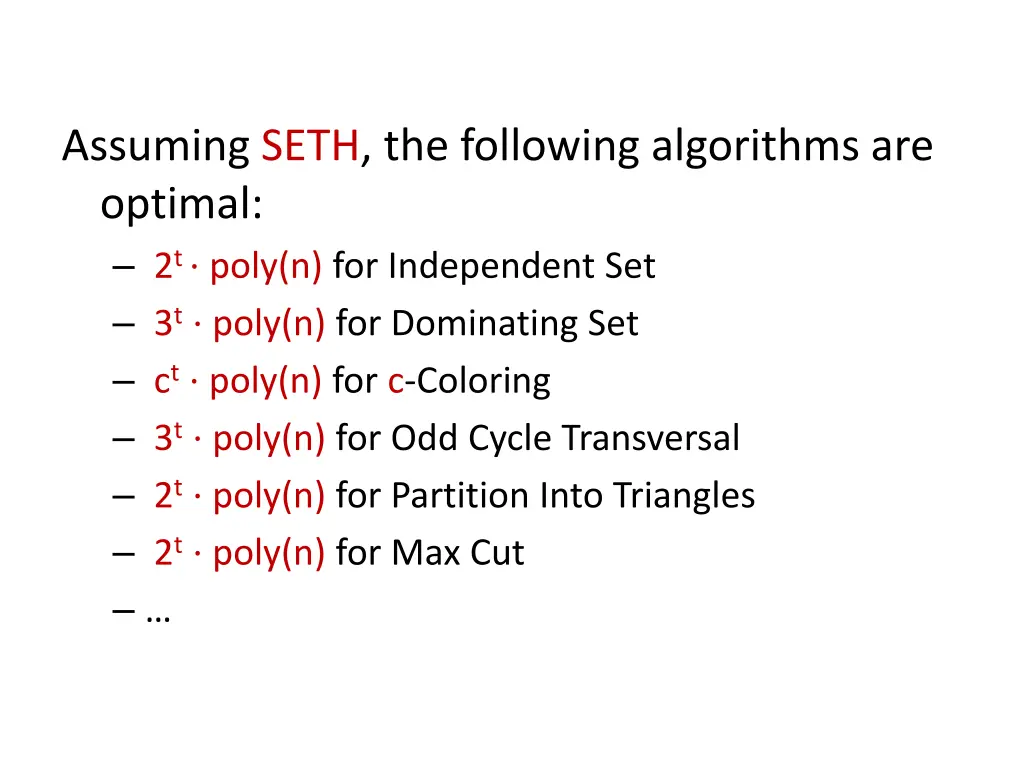 Assuming SETH, the following algorithms are optimal:

– $2^t \cdot$ poly(n) for Independent Set
– $3^t \cdot$ poly(n) for Dominating Set
– $c^t \cdot$ poly(n) for c-Coloring
– $3^t \cdot$ poly(n) for Odd Cycle Transversal
– $2^t \cdot$ poly(n) for Partition Into Triangles
– $2^t \cdot$ poly(n) for Max Cut
– …